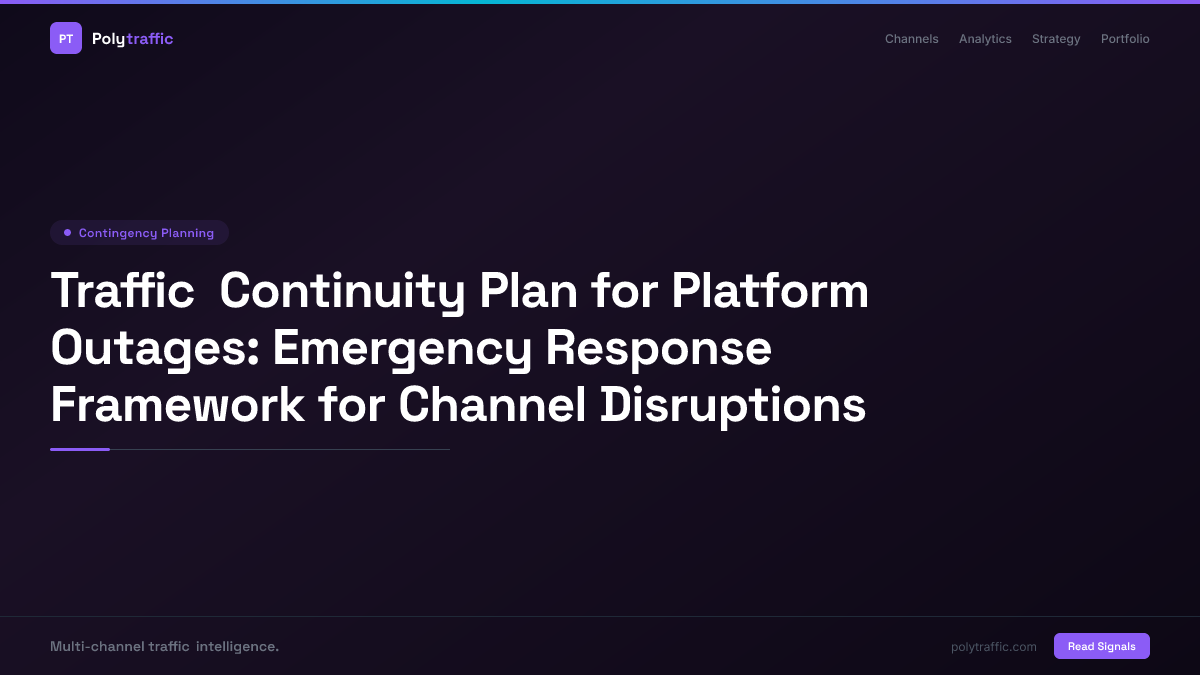 PT Polytraffic

Channels Analytics Strategy Portfolio

Contingency Planning

Traffic Continuity Plan for Platform Outages: Emergency Response Framework for Channel Disruptions

Multi-channel traffic intelligence.

polytraffic.com

Read Signals